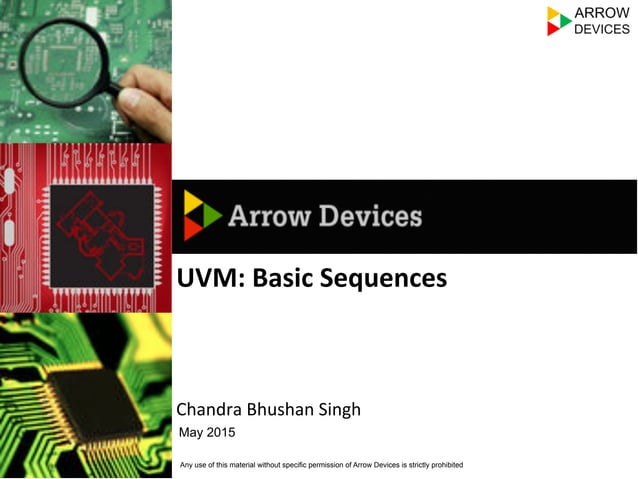 ARROW DEVICES

Arrow Devices

UVM: Basic Sequences

Chandra Bhushan Singh
May 2015

Any use of this material without specific permission of Arrow Devices is strictly prohibited